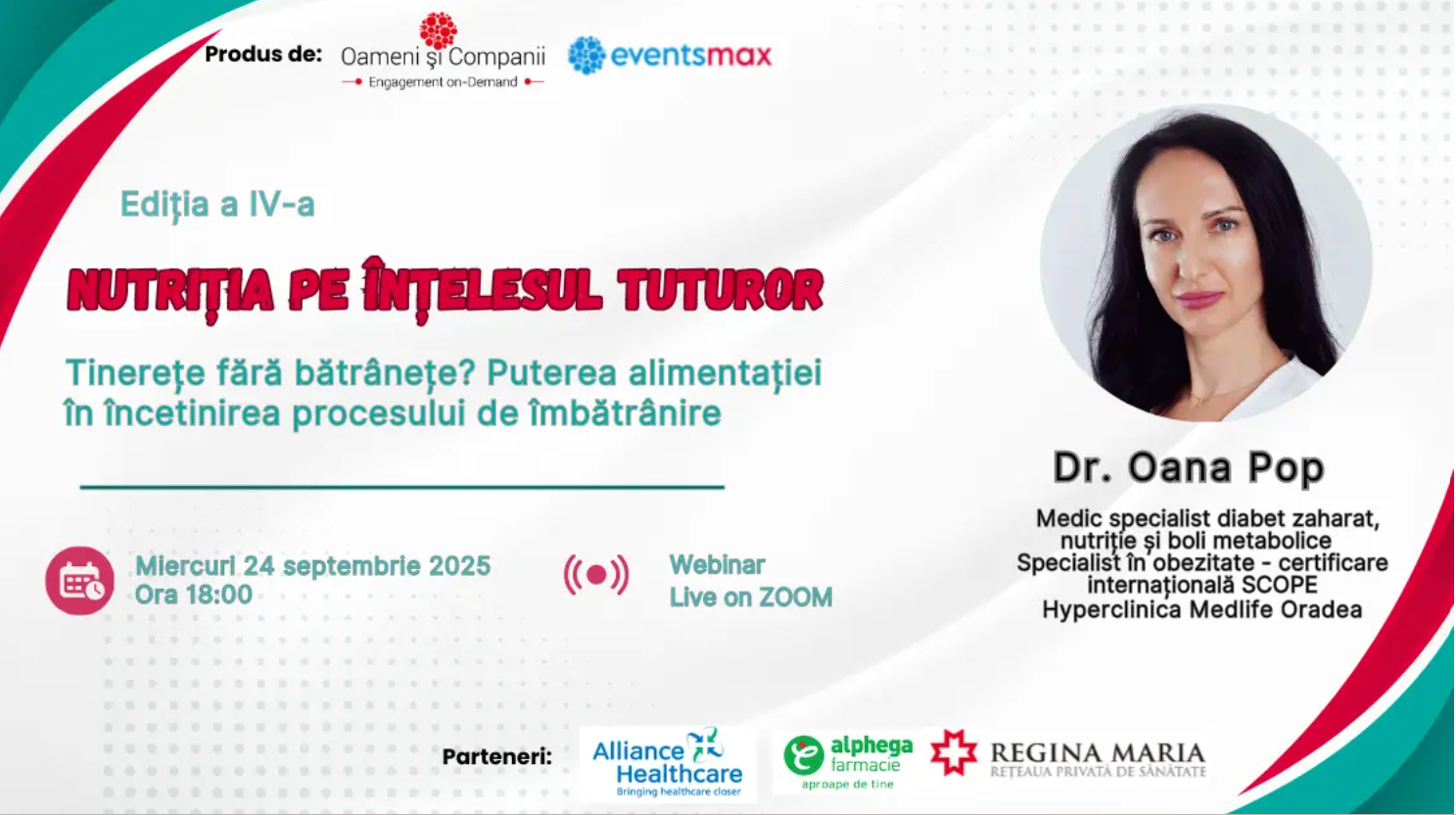 Produs de: Oameni și Companii
Engagement on-Demand
eventsmax

Ediția a IV-a

NUTRIȚIA PE ÎNȚELESUL TUTUROR

Tinerețe fără bătrânețe? Puterea alimentației în încetinirea procesului de îmbătrânire

Miercuri 24 septembrie 2025
Ora 18:00

Webinar
Live on ZOOM

Dr. Oana Pop

Medic specialist diabet zaharat, nutriție și boli metabolice
Specialist în obezitate - certificare internațională SCOPE
Hyperclinica Medlife Oradea

Parteneri:
Alliance Healthcare
Bringing healthcare closer
alphega farmacie
aproape de tine
REGINA MARIA
REȚEAUA PRIVATĂ DE SĂNĂTATE